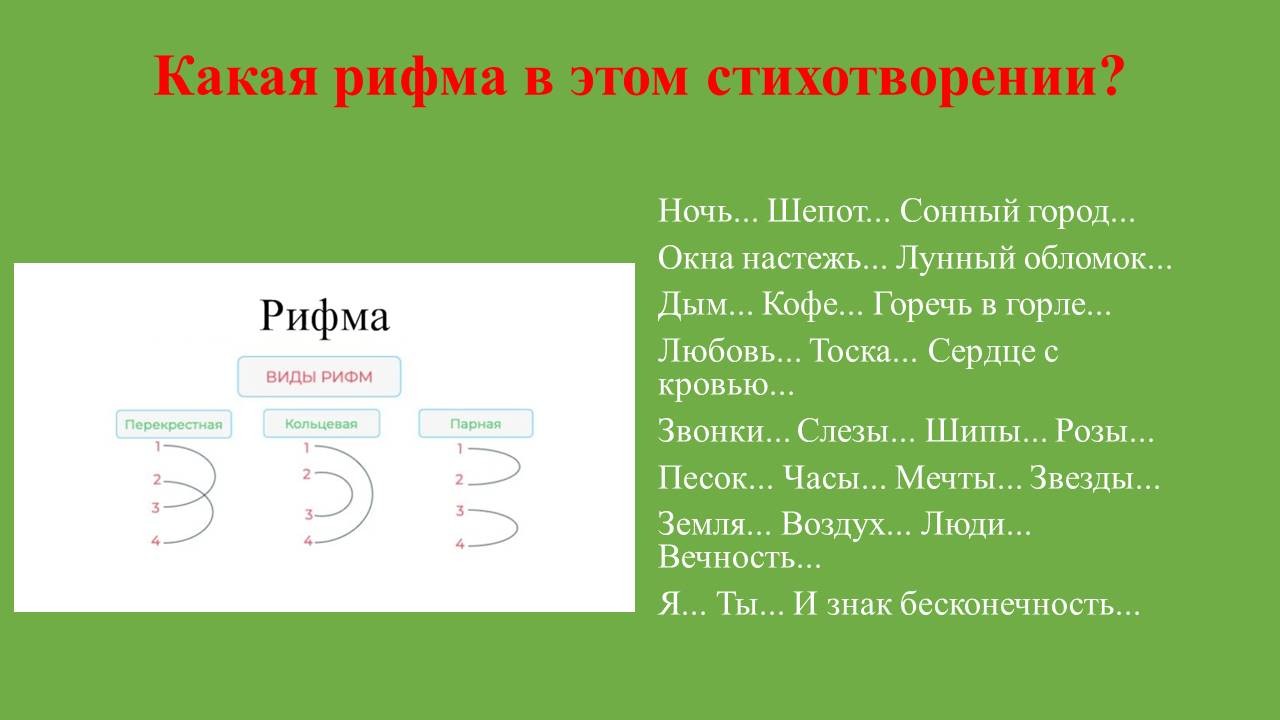 Какая рифма в этом стихотворении?

Рифма

ВИДЫ РИФМ

Перекрестная
1
2
3
4

Кольцевая
1
2
3
4

Парная
1
2
3
4

Ночь... Шепот... Сонный город...
Окна настежь... Лунный обломок...
Дым... Кофе... Горечь в горле...
Любовь... Тоска... Сердце с кровью...
Звонки... Слезы... Шипы... Розы...
Песок... Часы... Мечты... Звезды...
Земля... Воздух... Люди... Вечность...
Я... Ты... И знак бесконечность...